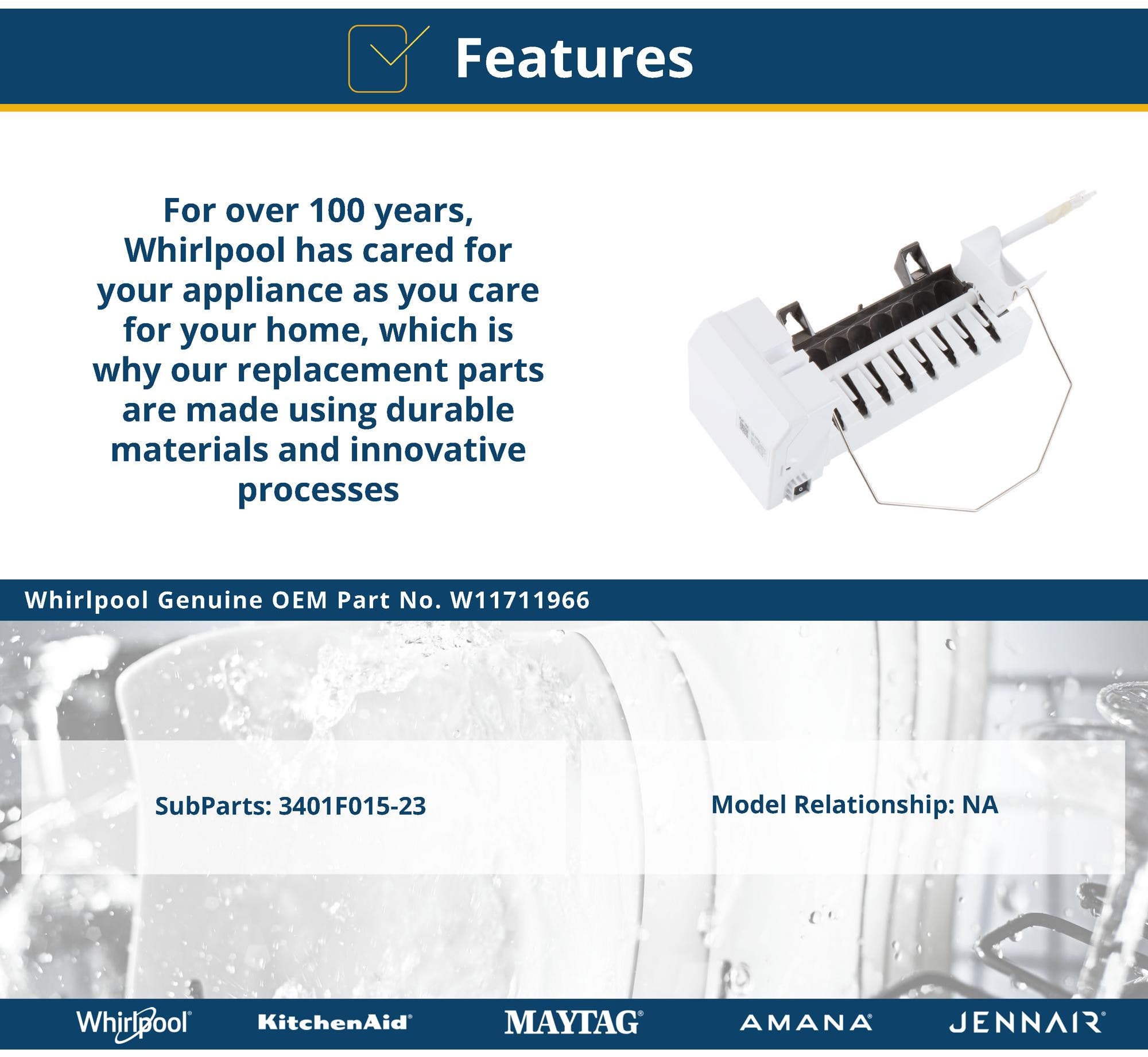 Features

For over 100 years, Whirlpool has cared for your appliance as you care for your home, which is why our replacement parts are made using durable materials and innovative processes

Whirlpool Genuine OEM Part No. W11711966

SubParts: 3401F015-23

Model Relationship: NA

Whirlpool® KitchenAid® MAYTAG® AMANA® JENNAIR®